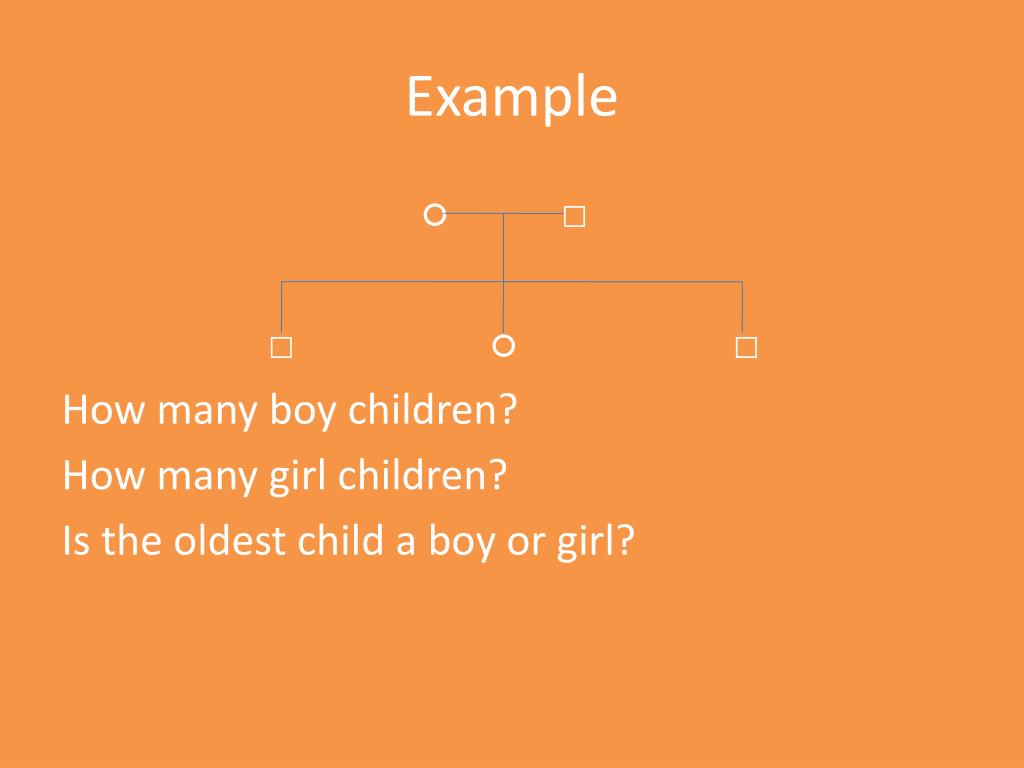 Example

How many boy children?

How many girl children?

Is the oldest child a boy or girl?